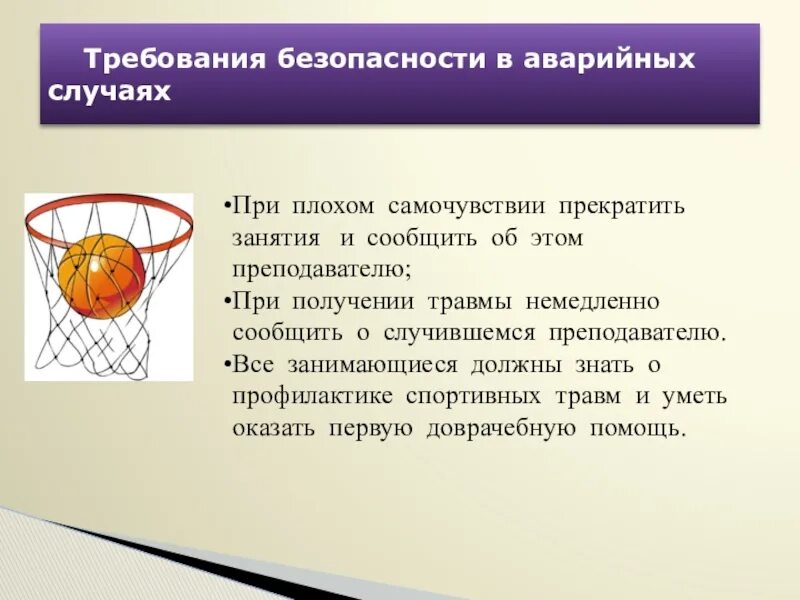 Требования безопасности в аварийных случаях

•При плохом самочувствии прекратить занятия и сообщить об этом преподавателю;
•При получении травмы немедленно сообщить о случившемся преподавателю.
•Все занимающиеся должны знать о профилактике спортивных травм и уметь оказать первую доврачебную помощь.